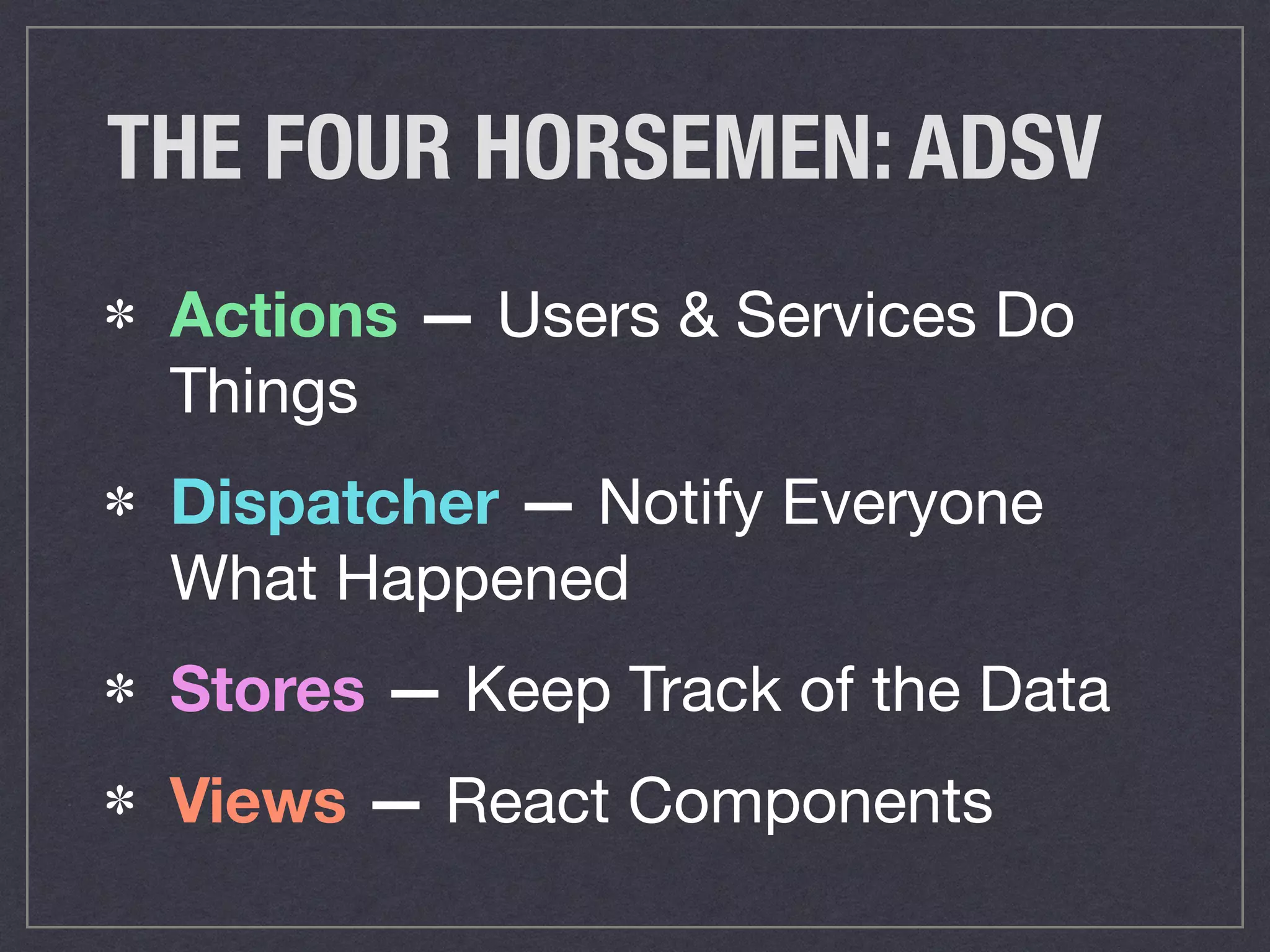 THE FOUR HORSEMEN: ADSV

* Actions — Users & Services Do Things

* Dispatcher — Notify Everyone What Happened

* Stores — Keep Track of the Data

* Views — React Components